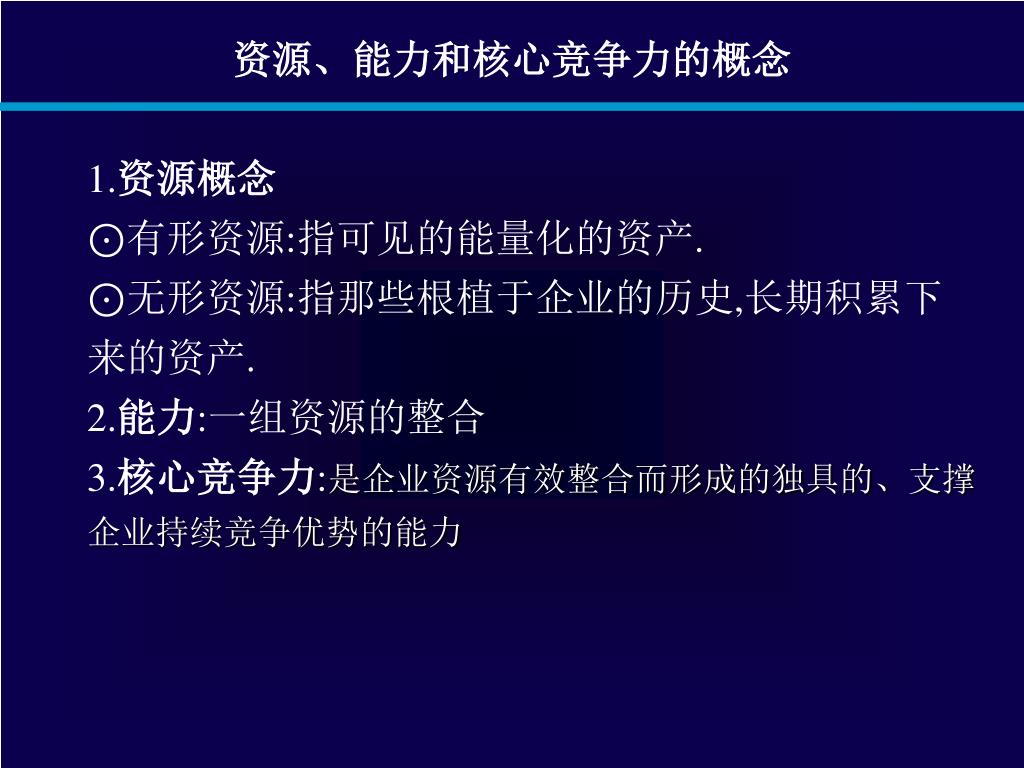 资源、能力和核心竞争力的概念

1.资源概念

⊙有形资源:指可见的能量化的资产.

⊙无形资源:指那些根植于企业的历史,长期积累下来的资产.

2.能力:一组资源的整合

3.核心竞争力:是企业资源有效整合而形成的独具的、支撑企业持续竞争优势的能力